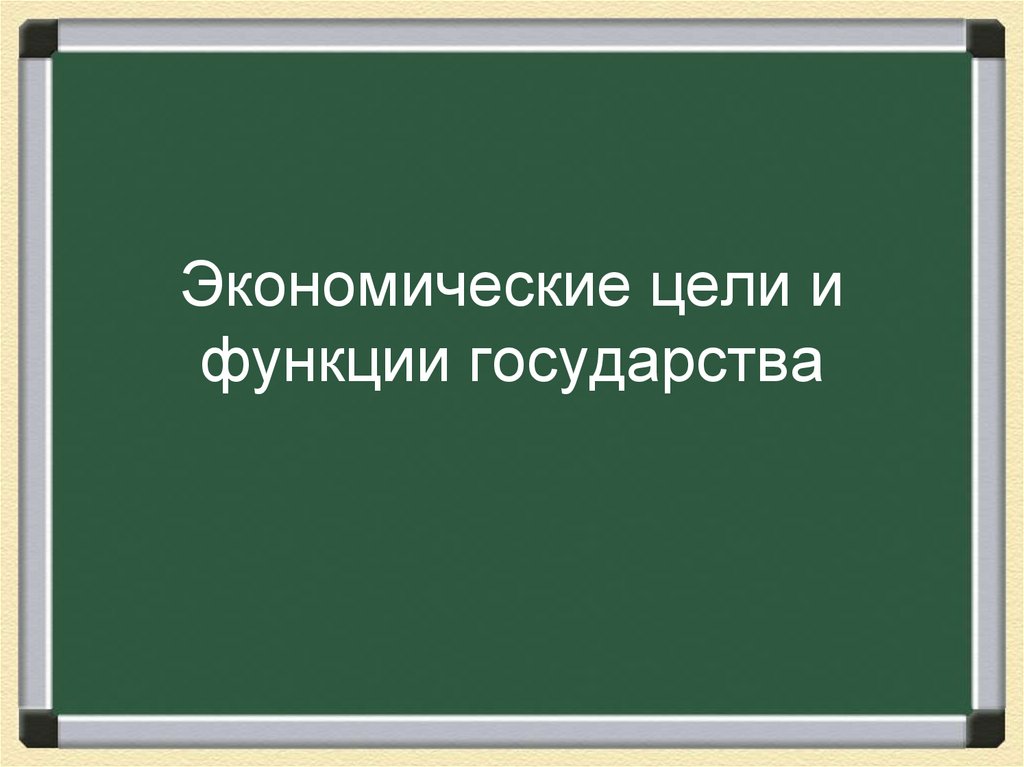 Экономические цели и функции государства